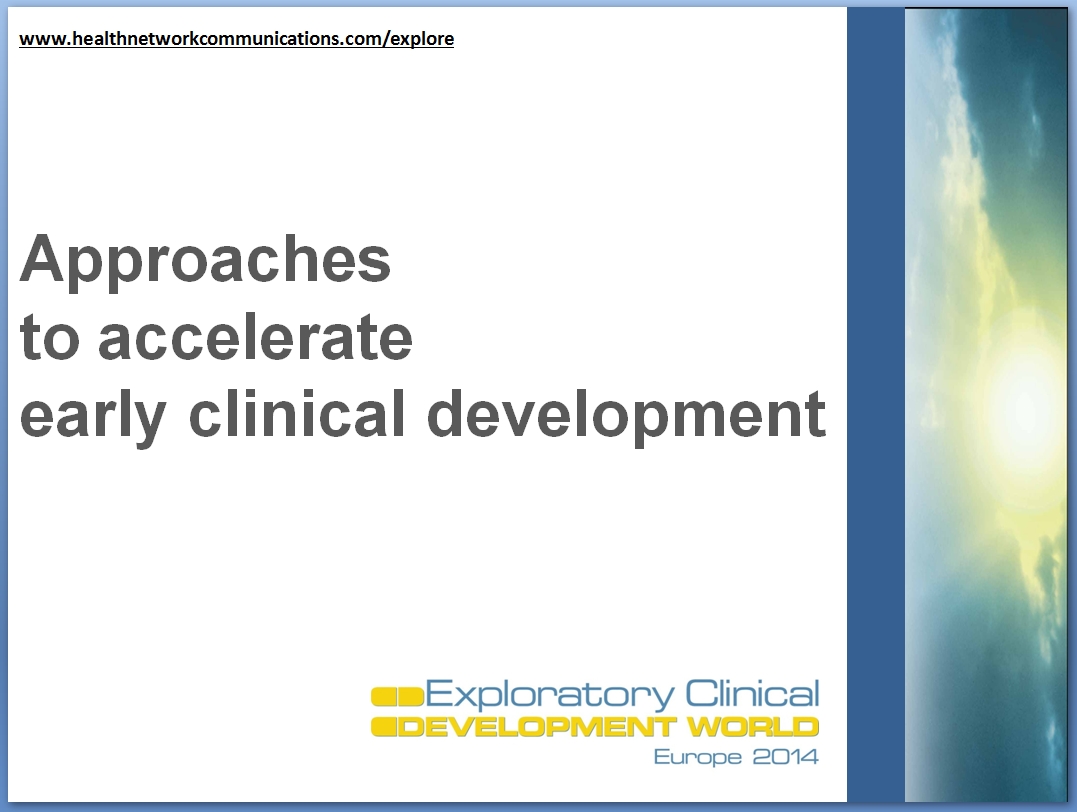 www.healthnetworkcommunications.com/explore

Approaches to accelerate early clinical development

Exploratory Clinical
DEVELOPMENT WORLD
Europe 2014